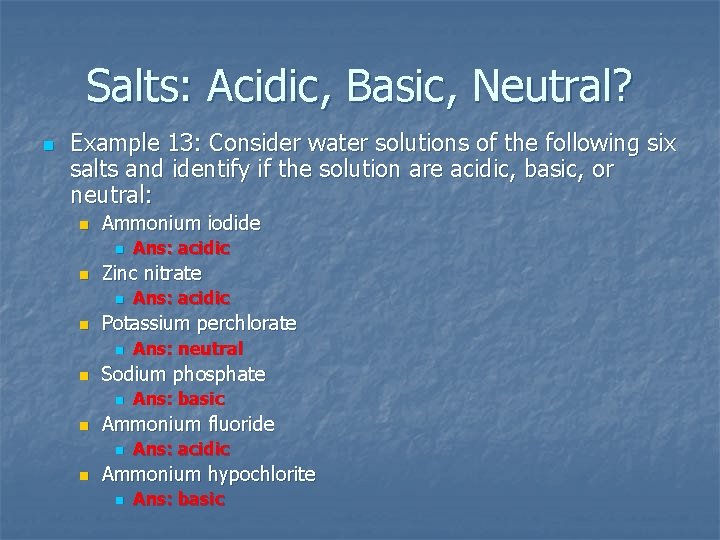 Salts: Acidic, Basic, Neutral?

Example 13: Consider water solutions of the following six salts and identify if the solution are acidic, basic, or neutral:

Ammonium iodide
Ans: acidic
Zinc nitrate
Ans: acidic
Potassium perchlorate
Ans: neutral
Sodium phosphate
Ans: basic
Ammonium fluoride
Ans: acidic
Ammonium hypochlorite
Ans: basic